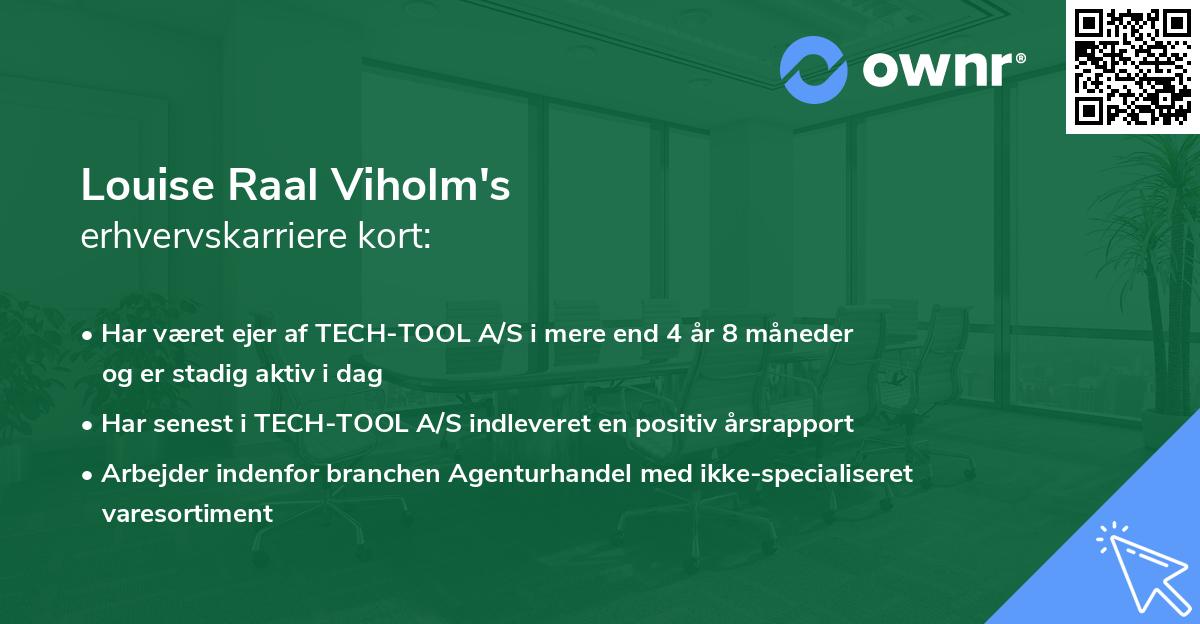 ownr®

Louise Raal Viholm's
erhvervskarriere kort:

• Har været ejer af TECH-TOOL A/S i mere end 4 år 8 måneder og er stadig aktiv i dag

• Har senest i TECH-TOOL A/S indleveret en positiv årsrapport

• Arbejder indenfor branchen Agenturhandel med ikke-specialiseret varesortiment